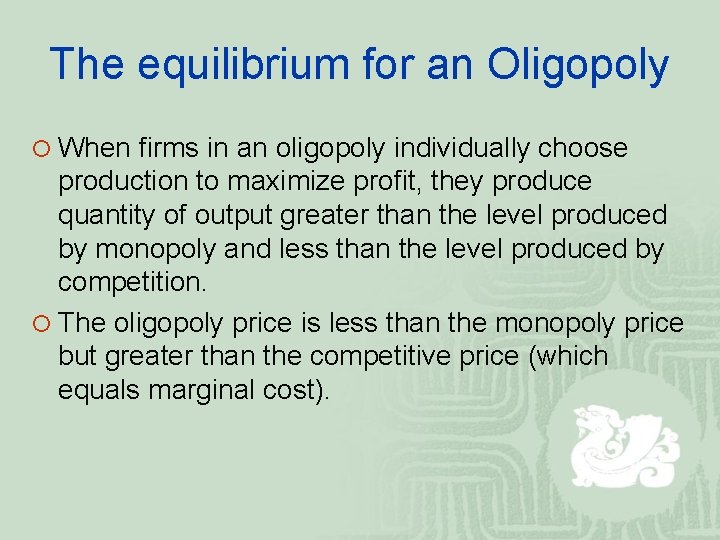 The equilibrium for an Oligopoly

When firms in an oligopoly individually choose production to maximize profit, they produce quantity of output greater than the level produced by monopoly and less than the level produced by competition.

The oligopoly price is less than the monopoly price but greater than the competitive price (which equals marginal cost).